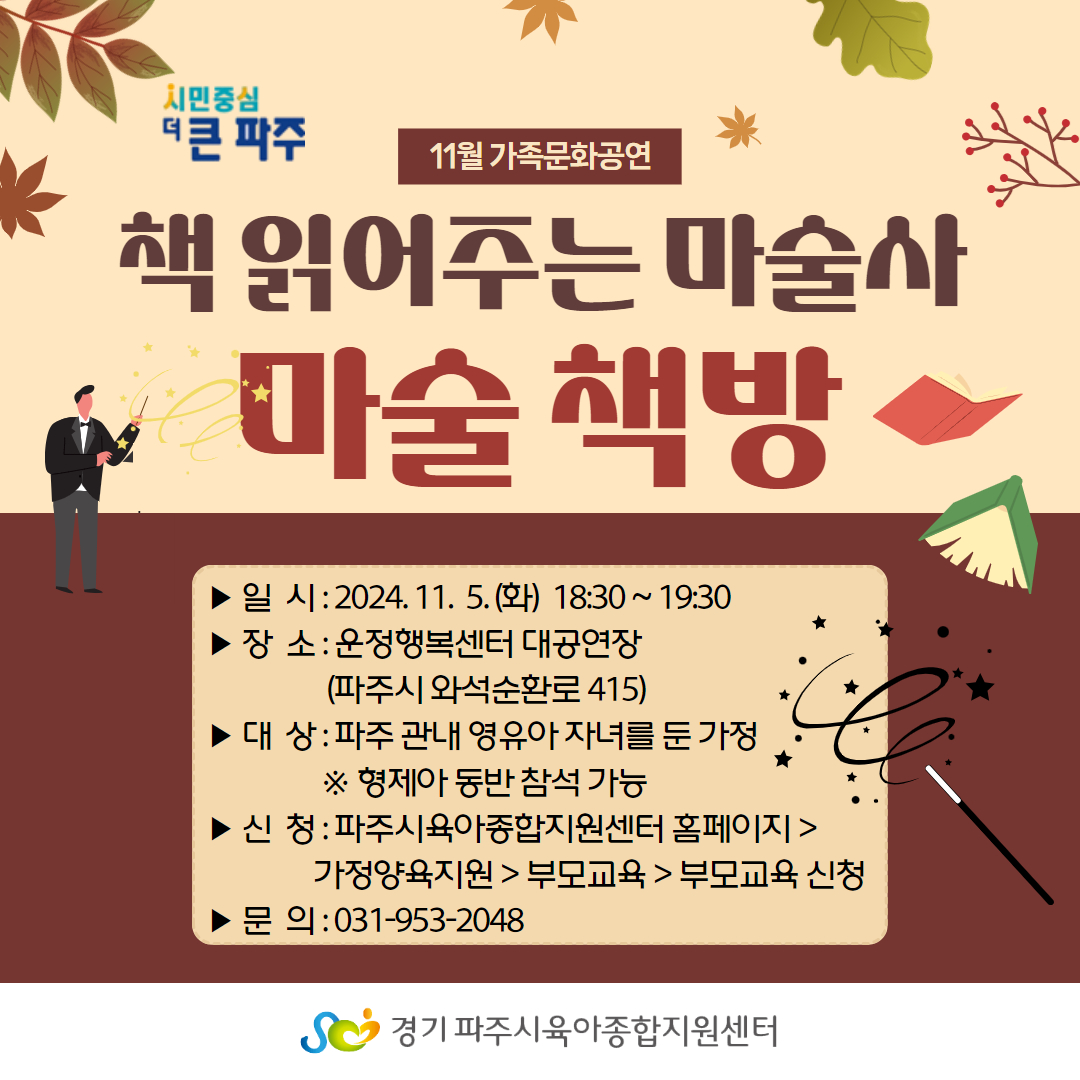 시민중심
더 큰 파주

11월 가족문화공연

책 읽어주는 마술사
마술 책방

▶ 일 시 : 2024. 11. 5. (화) 18:30 ~ 19:30
▶ 장 소 : 운정행복센터 대공연장
(파주시 와석순환로 415)
▶ 대 상 : 파주 관내 영유아 자녀를 둔 가정
※ 형제아 동반 참석 가능
▶ 신 청 : 파주시육아종합지원센터 홈페이지 > 가정양육지원 > 부모교육 > 부모교육 신청
▶ 문 의 : 031-953-2048

경기 파주시육아종합지원센터